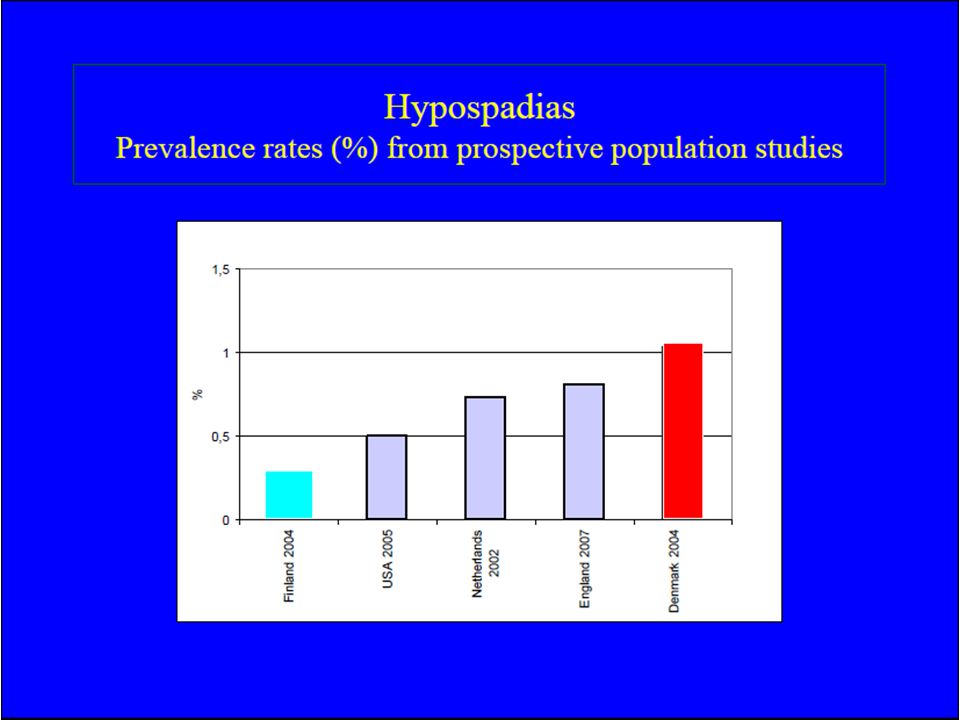 Hypospadias
Prevalence rates (%) from prospective population studies

1,5
1
0,5
0
%

Finland 2004
USA 2005
Netherlands 2002
England 2007
Denmark 2004